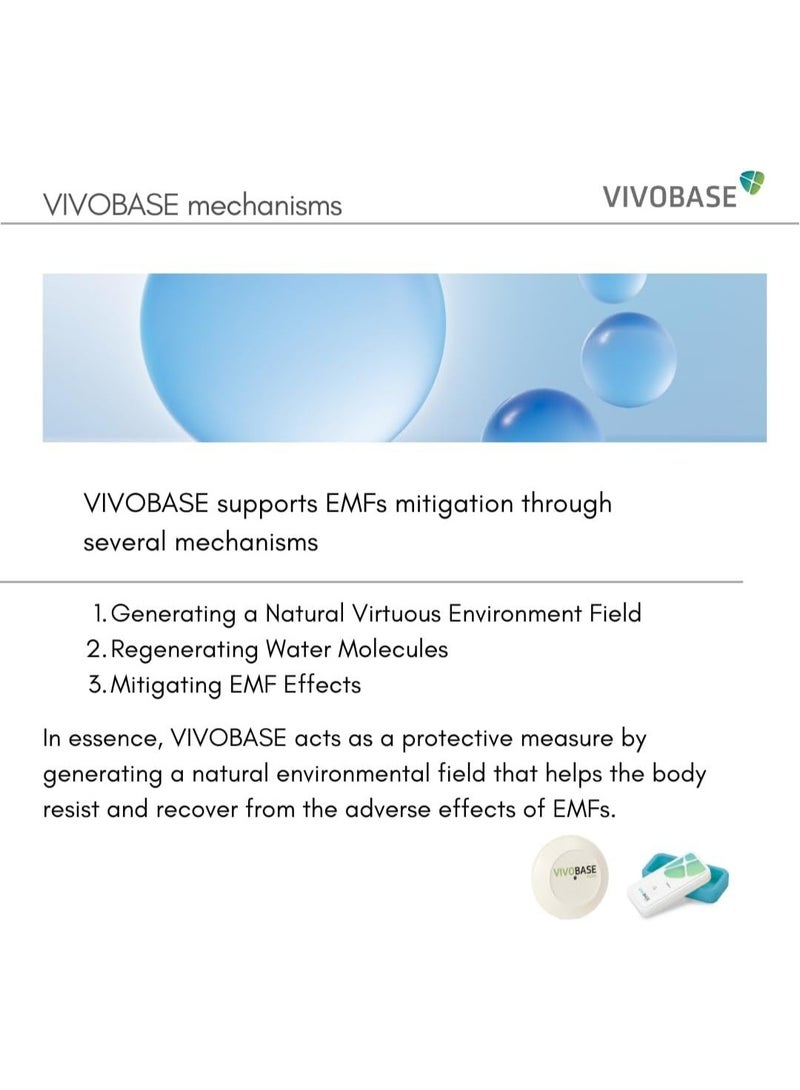 VIVOBASE mechanisms

VIVOBASE

VIVOBASE supports EMFs mitigation through several mechanisms

1. Generating a Natural Virtuous Environment Field
2. Regenerating Water Molecules
3. Mitigating EMF Effects

In essence, VIVOBASE acts as a protective measure by generating a natural environmental field that helps the body resist and recover from the adverse effects of EMFs.

VIVOBASE